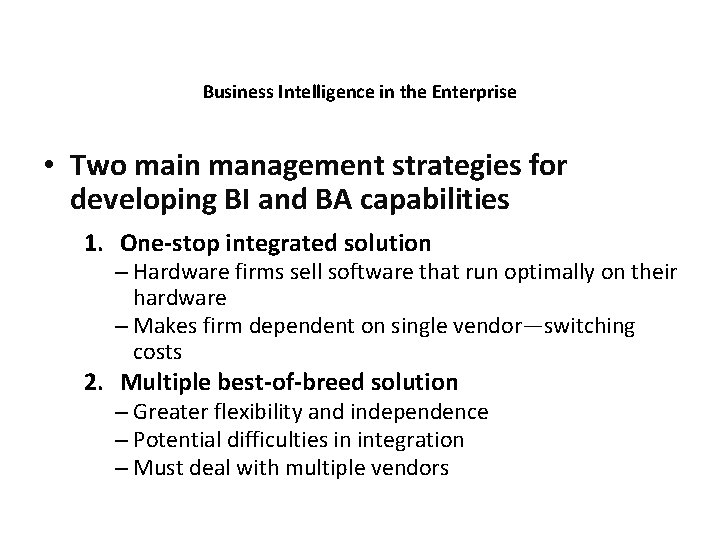 Business Intelligence in the Enterprise

• Two main management strategies for developing BI and BA capabilities

1. One-stop integrated solution
– Hardware firms sell software that run optimally on their hardware
– Makes firm dependent on single vendor—switching costs

2. Multiple best-of-breed solution
– Greater flexibility and independence
– Potential difficulties in integration
– Must deal with multiple vendors